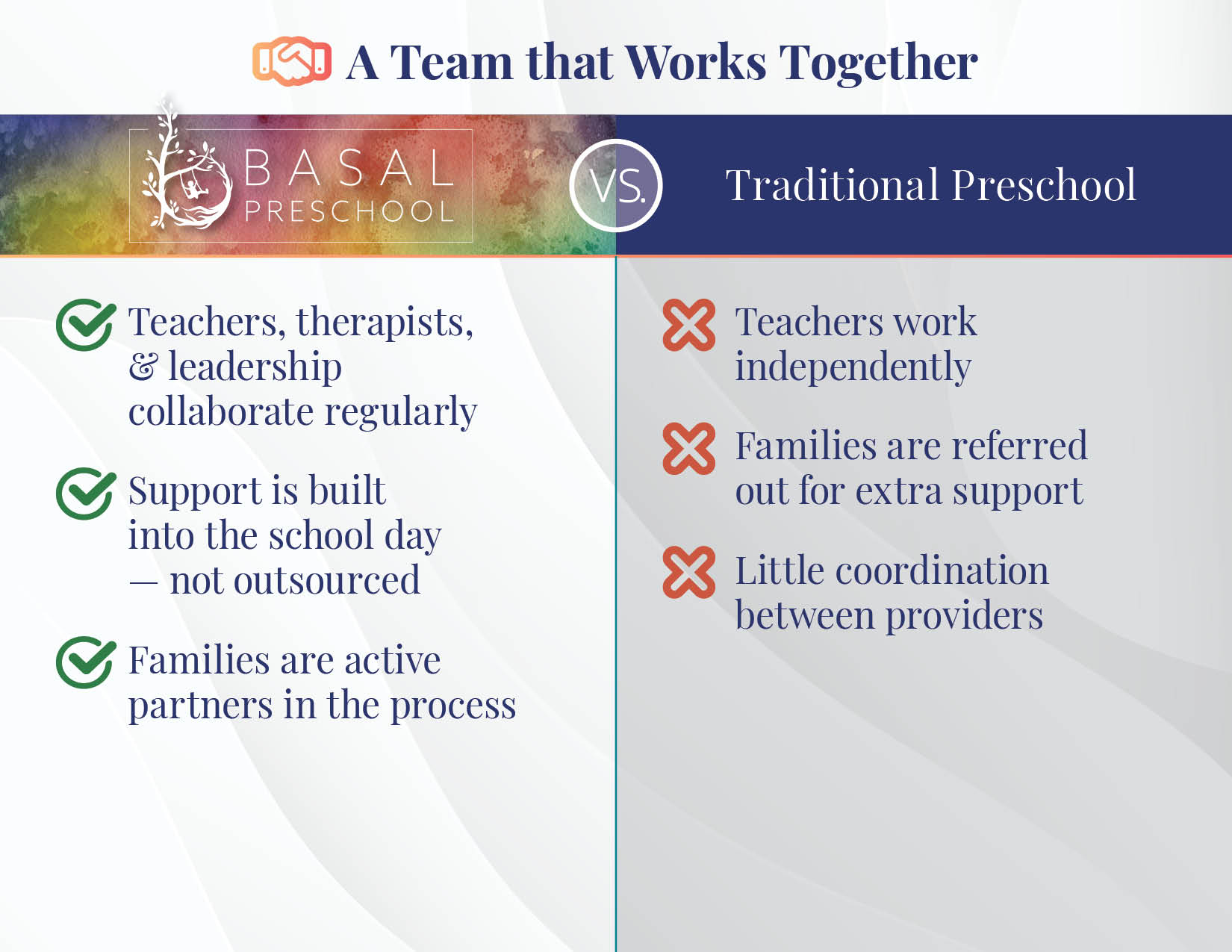 A Team that Works Together

BASAL PRESCHOOL

VS.

Traditional Preschool

Teachers, therapists, & leadership collaborate regularly

Support is built into the school day — not outsourced

Families are active partners in the process

Teachers work independently

Families are referred out for extra support

Little coordination between providers